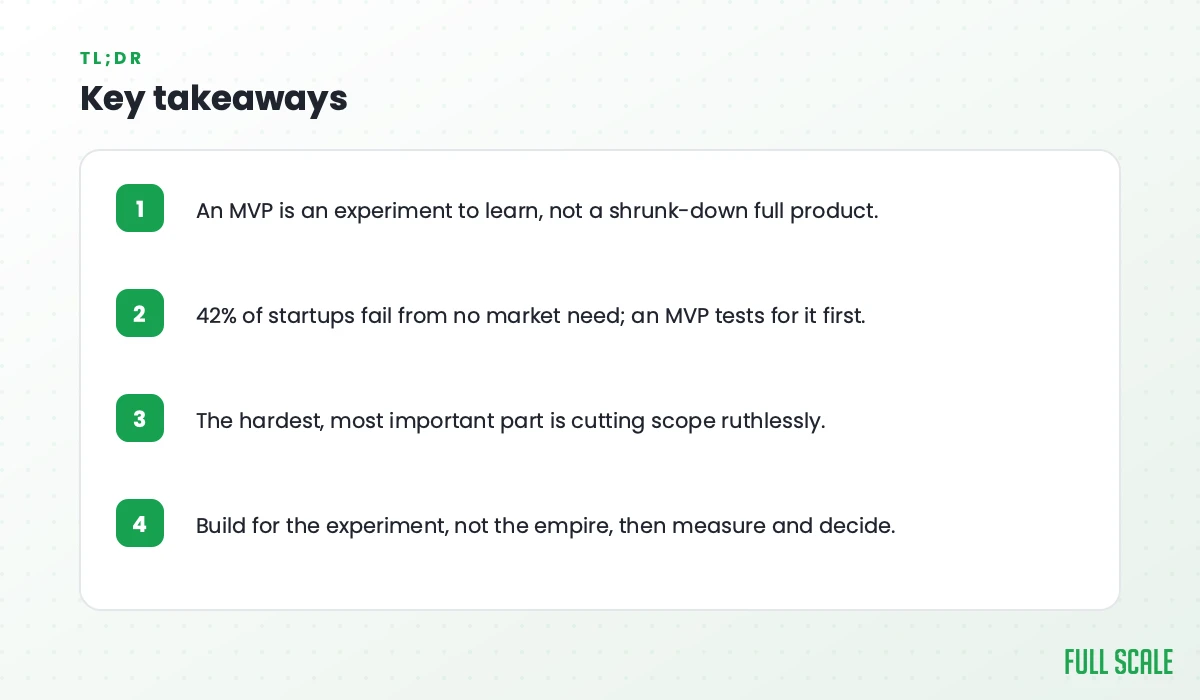 TL;DR

Key takeaways

1 An MVP is an experiment to learn, not a shrunk-down full product.

2 42% of startups fail from no market need; an MVP tests for it first.

3 The hardest, most important part is cutting scope ruthlessly.

4 Build for the experiment, not the empire, then measure and decide.

FULL SCALE